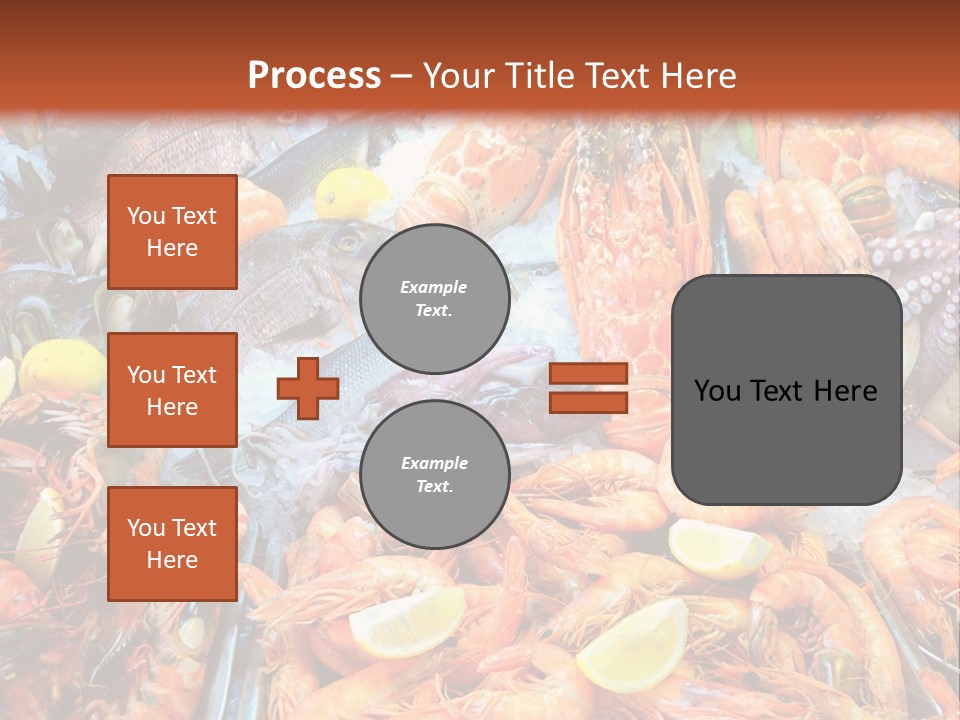 Process – Your Title Text Here

You Text Here

You Text Here

You Text Here

Example Text.

Example Text.

You Text Here